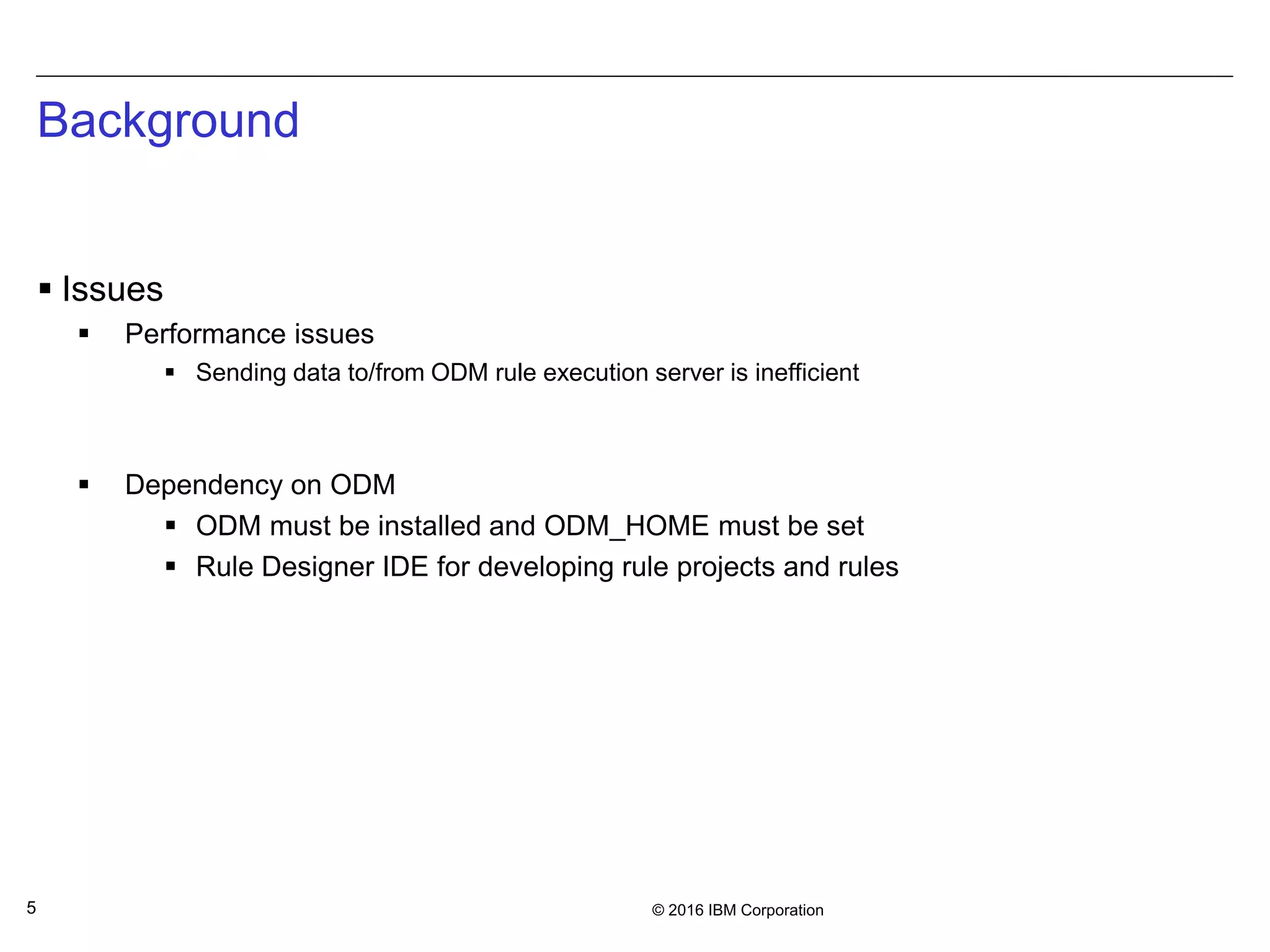 Background

▪ Issues

▪ Performance issues

▪ Sending data to/from ODM rule execution server is inefficient

▪ Dependency on ODM

▪ ODM must be installed and ODM_HOME must be set

▪ Rule Designer IDE for developing rule projects and rules

5

© 2016 IBM Corporation